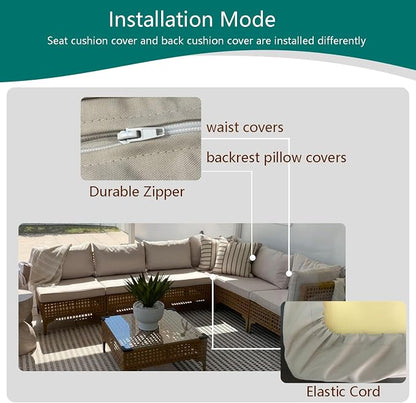 Installation Mode
Seat cushion cover and back cushion cover are installed differently

waist covers
backrest pillow covers
Durable Zipper
Elastic Cord